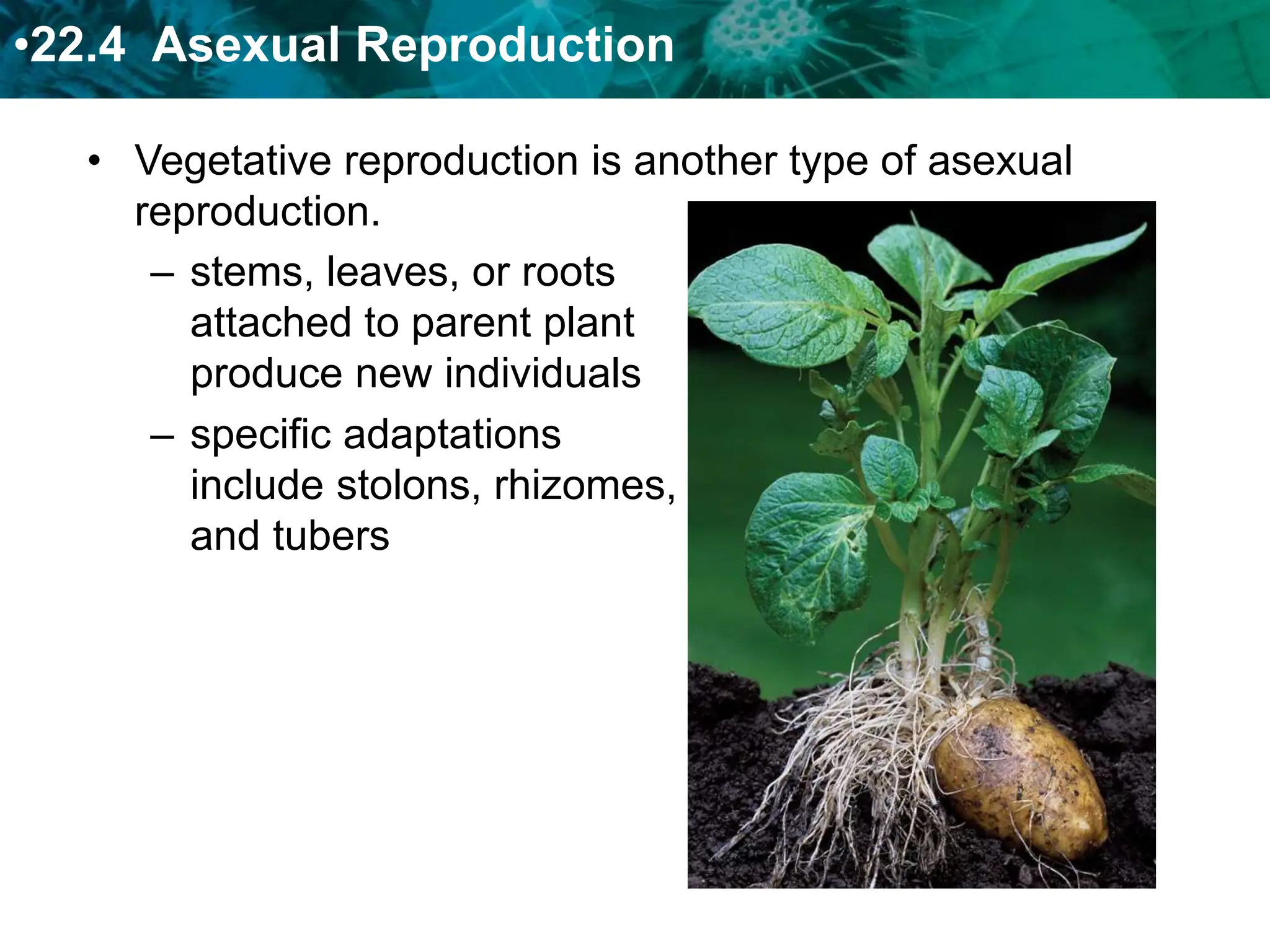 •22.4 Asexual Reproduction

• Vegetative reproduction is another type of asexual reproduction.

– stems, leaves, or roots attached to parent plant produce new individuals

– specific adaptations include stolons, rhizomes, and tubers